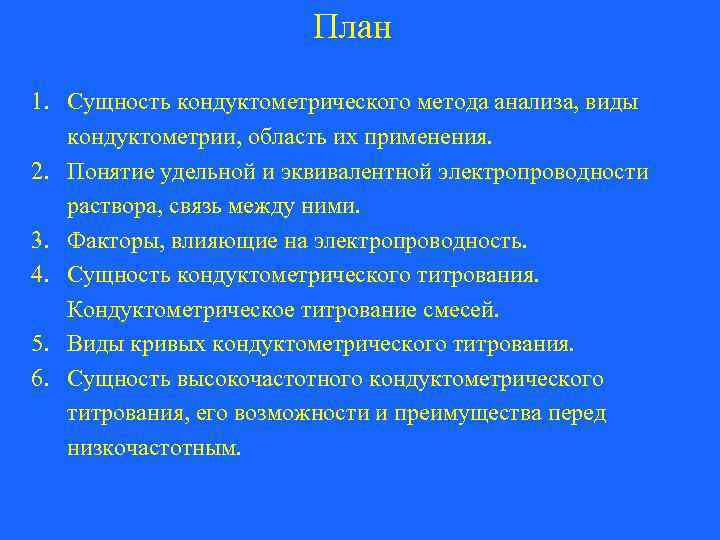 План

1. Сущность кондуктометрического метода анализа, виды кондуктометрии, область их применения.
2. Понятие удельной и эквивалентной электропроводности раствора, связь между ними.
3. Факторы, влияющие на электропроводность.
4. Сущность кондуктометрического титрования. Кондуктометрическое титрование смесей.
5. Виды кривых кондуктометрического титрования.
6. Сущность высокочастотного кондуктометрического титрования, его возможности и преимущества перед низкочастотным.